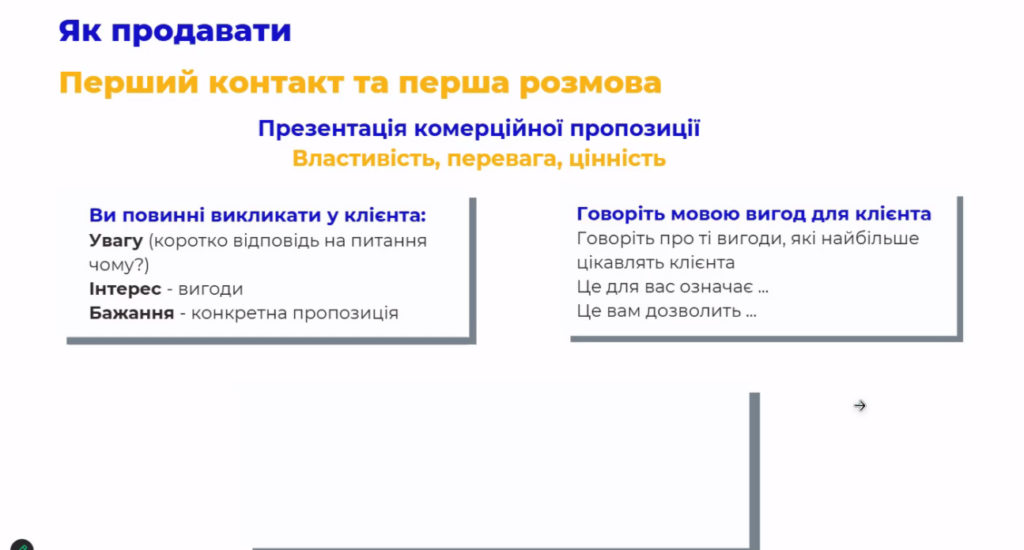 Як продавати

Перший контакт та перша розмова

Презентація комерційної пропозиції
Властивість, перевага, цінність

Ви повинні викликати у клієнта:
Увагу (коротко відповідь на питання чому?)
Інтерес - вигоди
Бажання - конкретна пропозиція

Говоріть мовою вигод для клієнта
Говоріть про ті вигоди, які найбільше цікавлять клієнта
Це для вас означає ...
Це вам дозволить ...